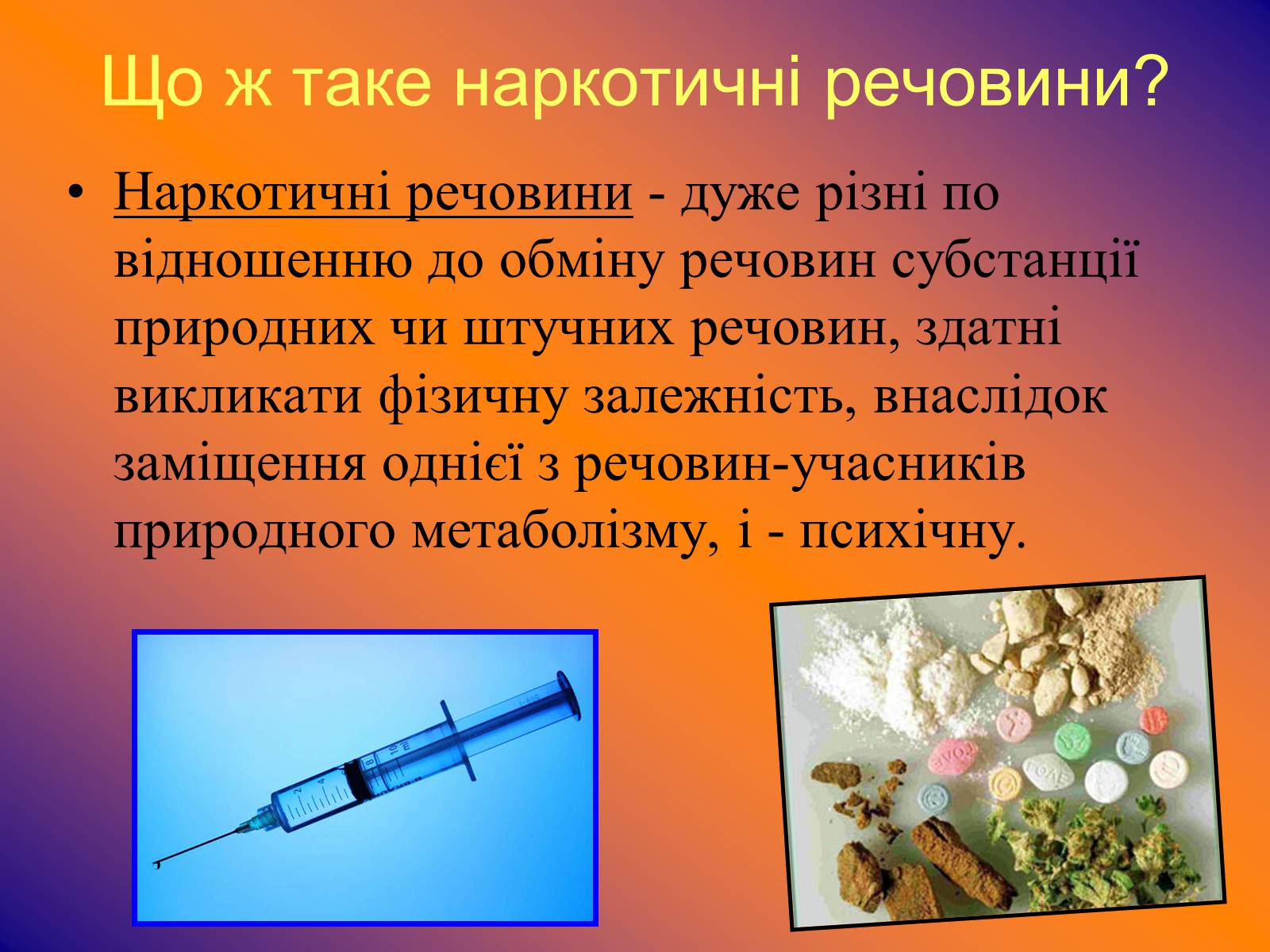 Що ж таке наркотичні речовини?

• Наркотичні речовини - дуже різні по відношенню до обміну речовин субстанції природних чи штучних речовин, здатні викликати фізичну залежність, внаслідок заміщення однієї з речовин-учасників природного метаболізму, і - психічну.